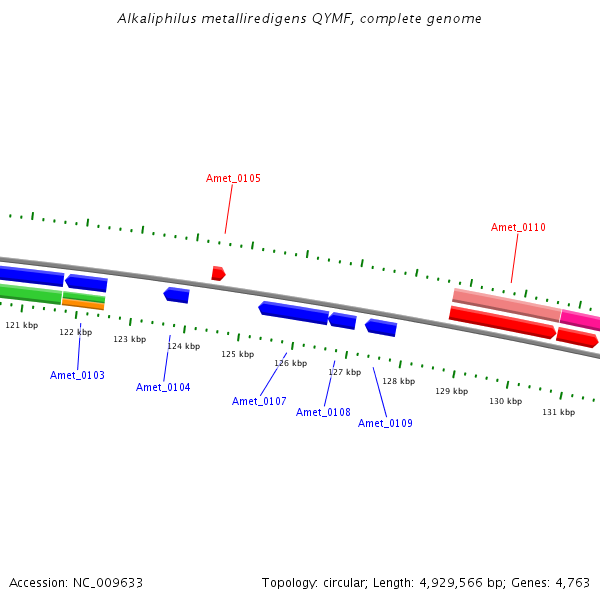 Alkaliphilus metalliredigens QYMF, complete genome

Amet_0105

Amet_0110

121 kbp
122 kbp
123 kbp
124 kbp
125 kbp
126 kbp
127 kbp
128 kbp
129 kbp
130 kbp
131 kbp

Amet_0103
Amet_0104
Amet_0107
Amet_0108
Amet_0109

Accession: NC_009633

Topology: circular; Length: 4,929,566 bp; Genes: 4,763